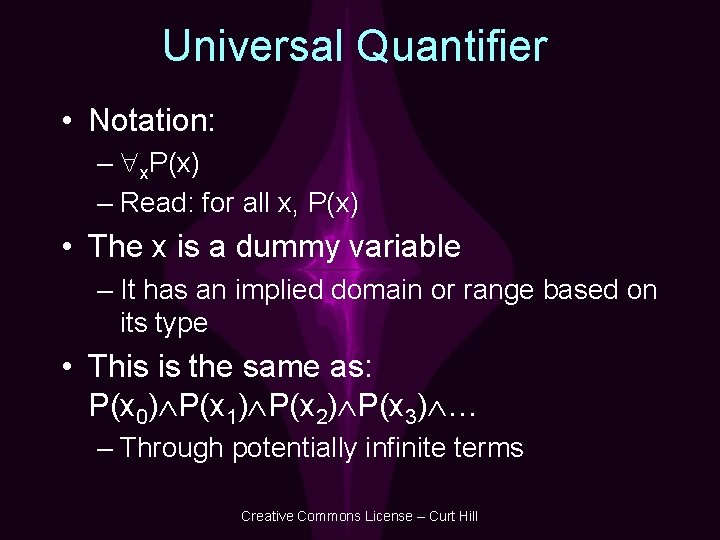 Universal Quantifier

• Notation:
– $\forall_x P(x)$
– Read: for all x, P(x)

• The x is a dummy variable
– It has an implied domain or range based on its type

• This is the same as: $P(x_0) \wedge P(x_1) \wedge P(x_2) \wedge P(x_3) \wedge \ldots$
– Through potentially infinite terms

Creative Commons License – Curt Hill